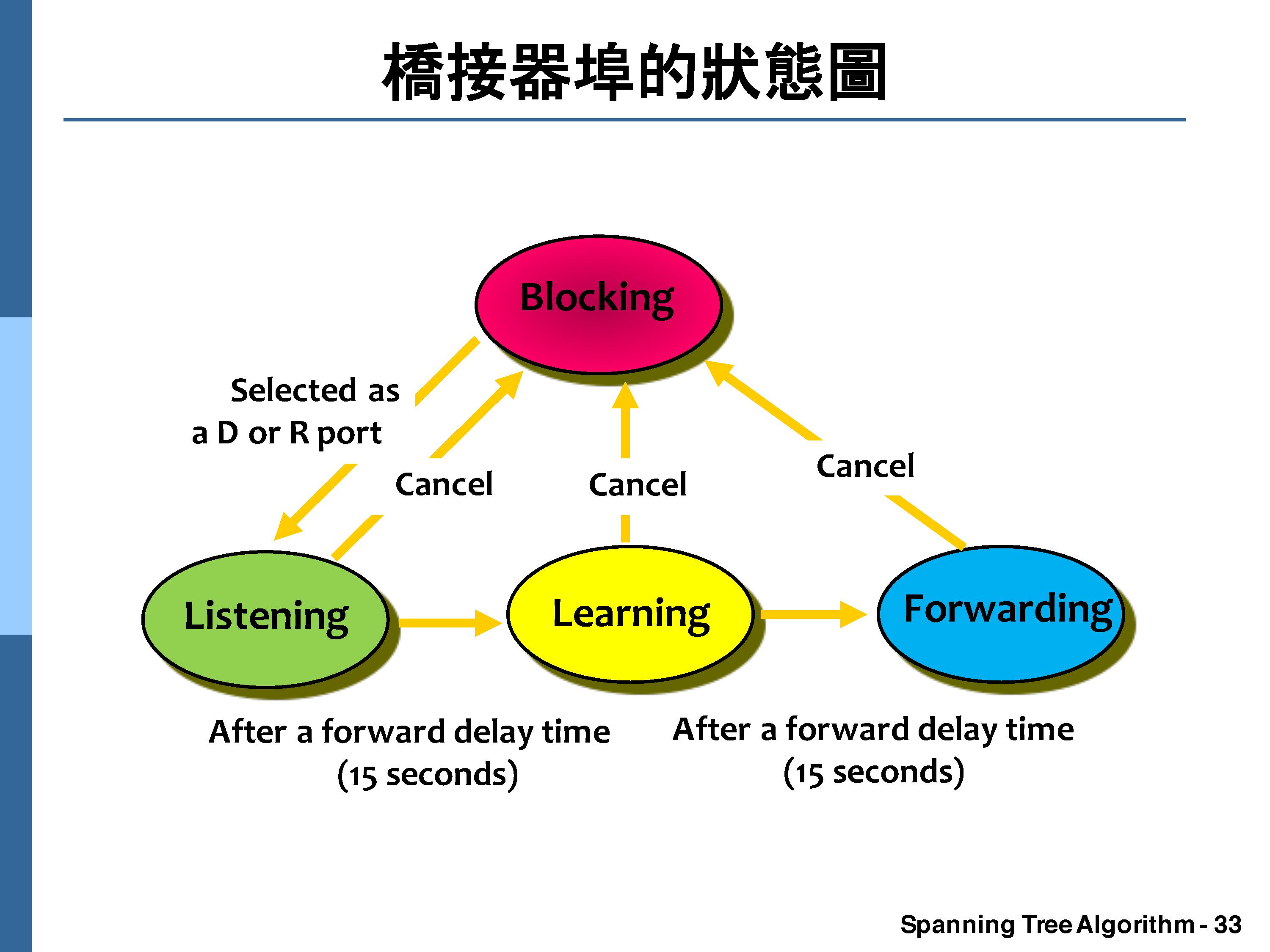 橋接器埠的狀態圖

Blocking

Selected as a D or R port

Cancel

Cancel

Cancel

Listening

Learning

Forwarding

After a forward delay time (15 seconds)

After a forward delay time (15 seconds)

Spanning Tree Algorithm - 33